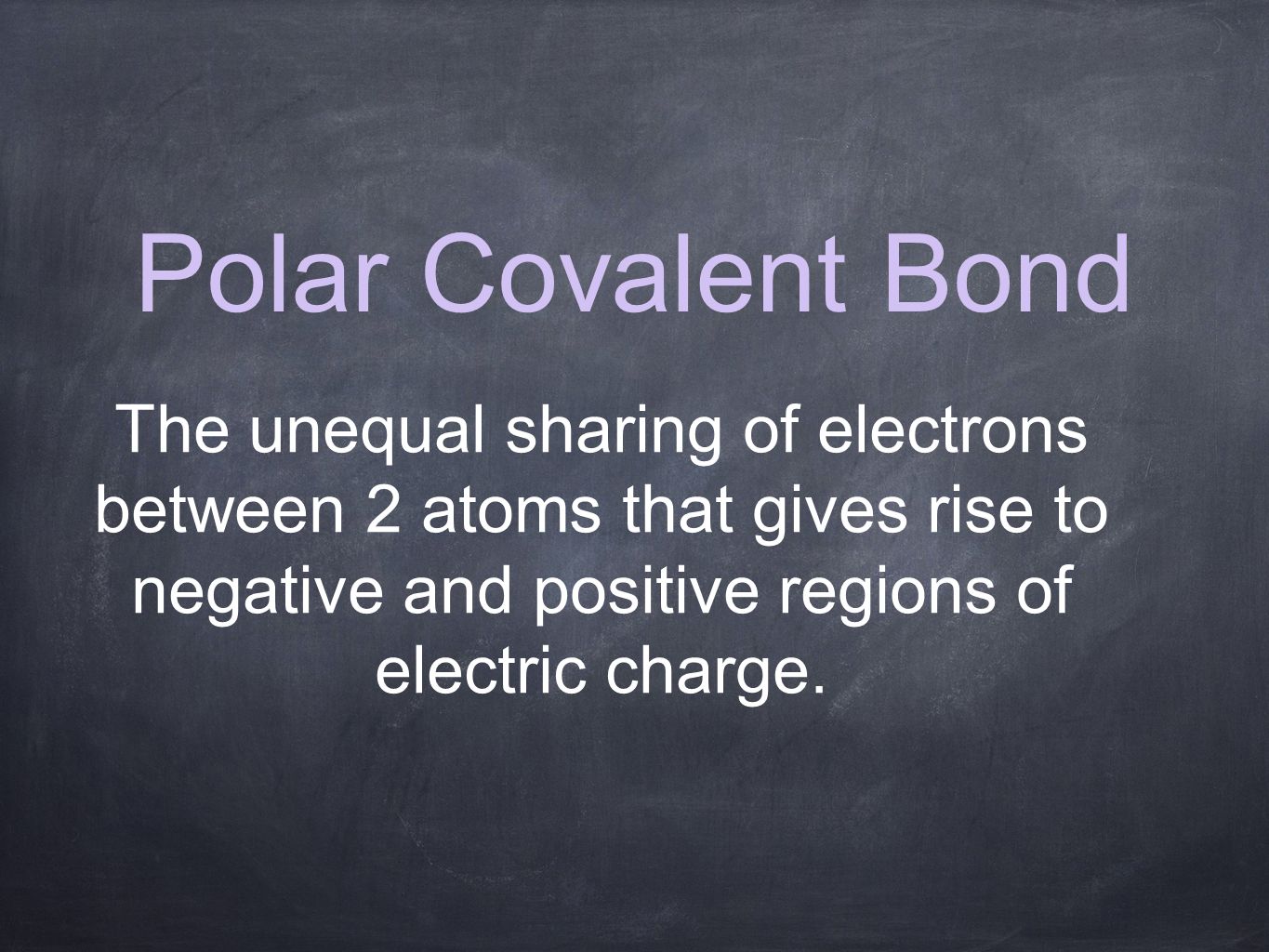 Polar Covalent Bond

The unequal sharing of electrons between 2 atoms that gives rise to negative and positive regions of electric charge.